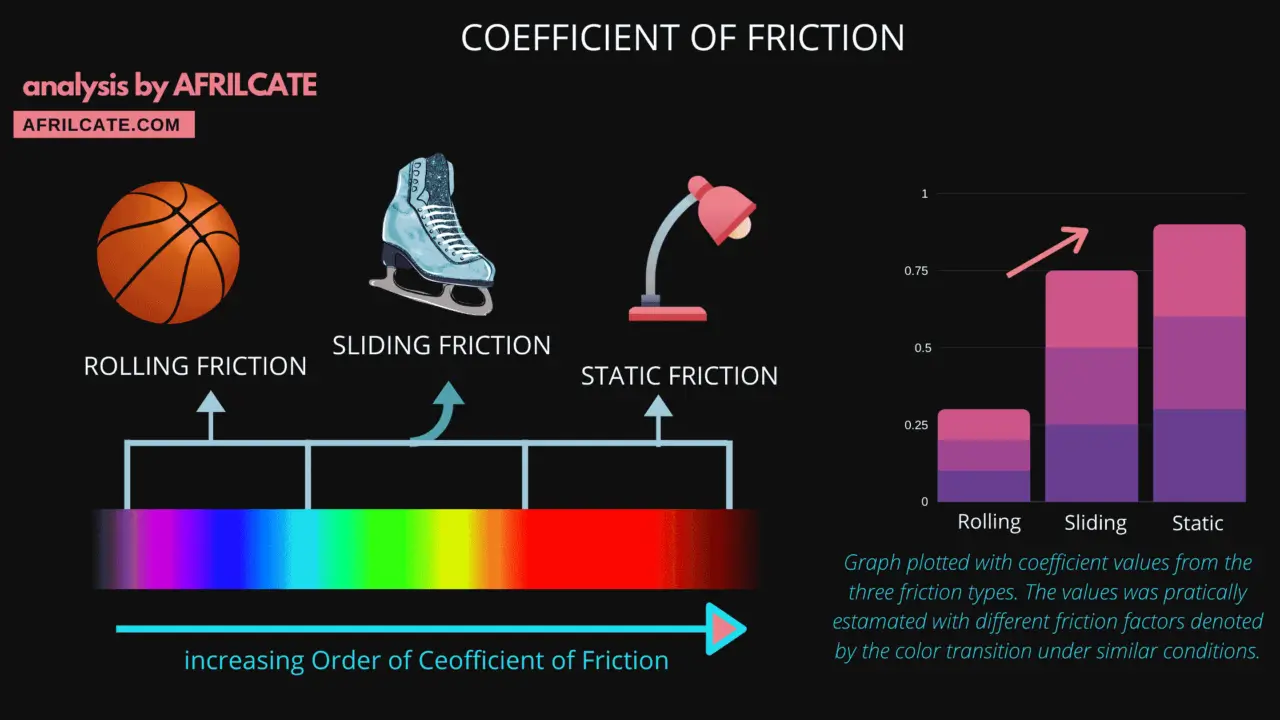 COEFFICIENT OF FRICTION

analysis by AFRILCATE

AFRILCATE.COM

ROLLING FRICTION

SLIDING FRICTION

STATIC FRICTION

increasing Order of Ceofficient of Friction

1

0.75

0.5

0.25

0

Rolling

Sliding

Static

Graph plotted with coefficient values from the three friction types. The values was pratically estamated with different friction factors denoted by the color transition under similar conditions.